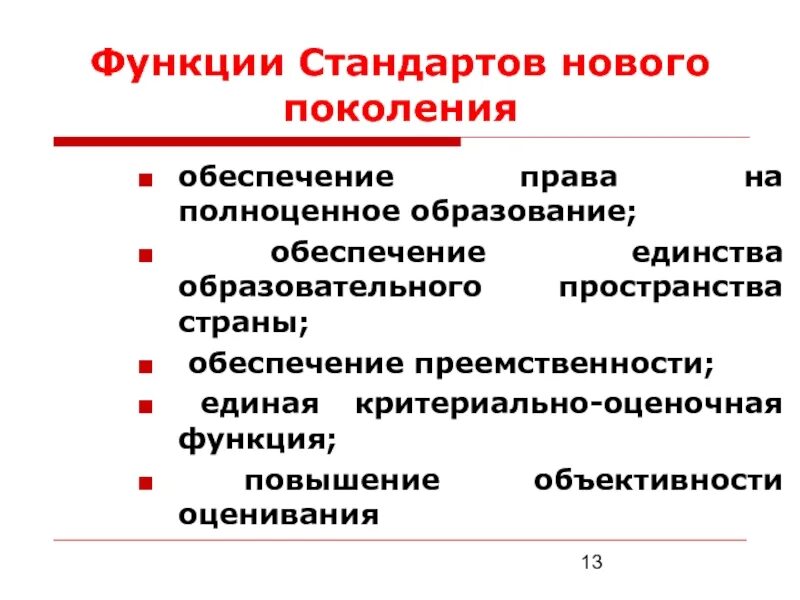 Функции Стандартов нового поколения

- обеспечение права на полноценное образование;
- обеспечение единства образовательного пространства страны;
- обеспечение преемственности;
- единая критериально-оценочная функция;
- повышение объективности оценивания

13